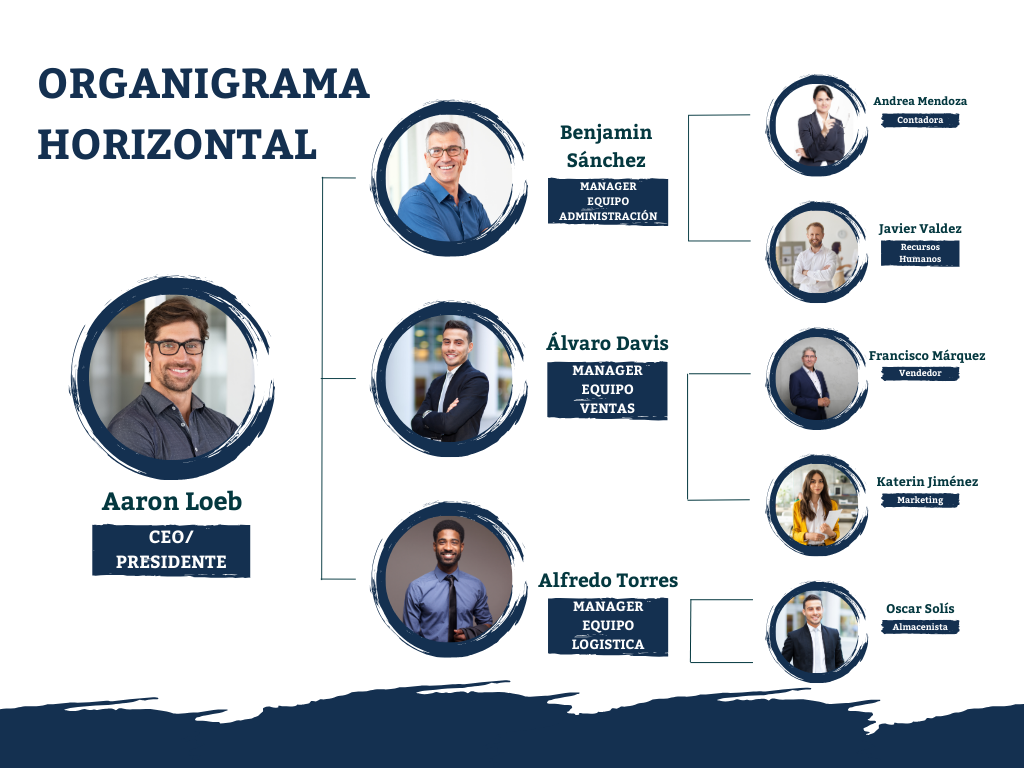 ORGANIGRAMA HORIZONTAL

Aaron Loeb
CEO/ PRESIDENTE

Benjamin Sánchez
MANAGER EQUIPO ADMINISTRACIÓN

Álvaro Davis
MANAGER EQUIPO VENTAS

Alfredo Torres
MANAGER EQUIPO LOGISTICA

Andrea Mendoza
Contadora

Javier Valdez
Recursos Humanos

Francisco Márquez
Vendedor

Katerin Jiménez
Marketing

Oscar Solís
Almacenista